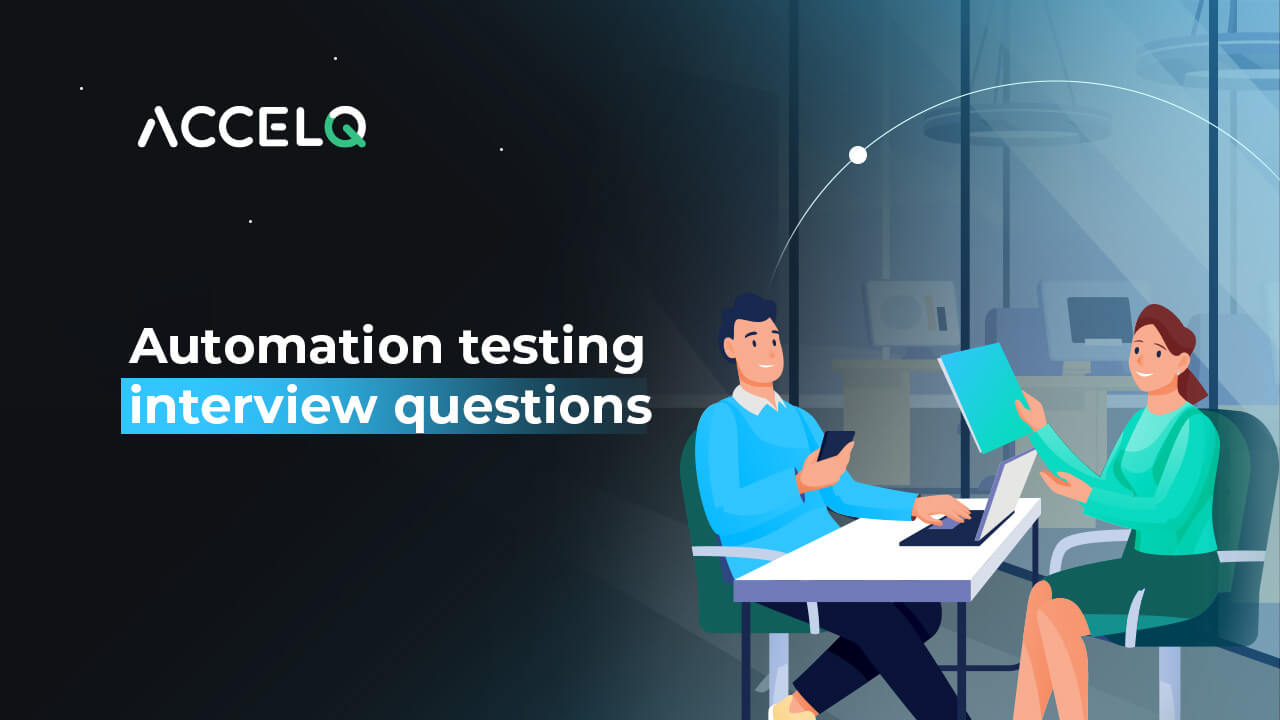 ACCELQ

Automation testing
interview questions